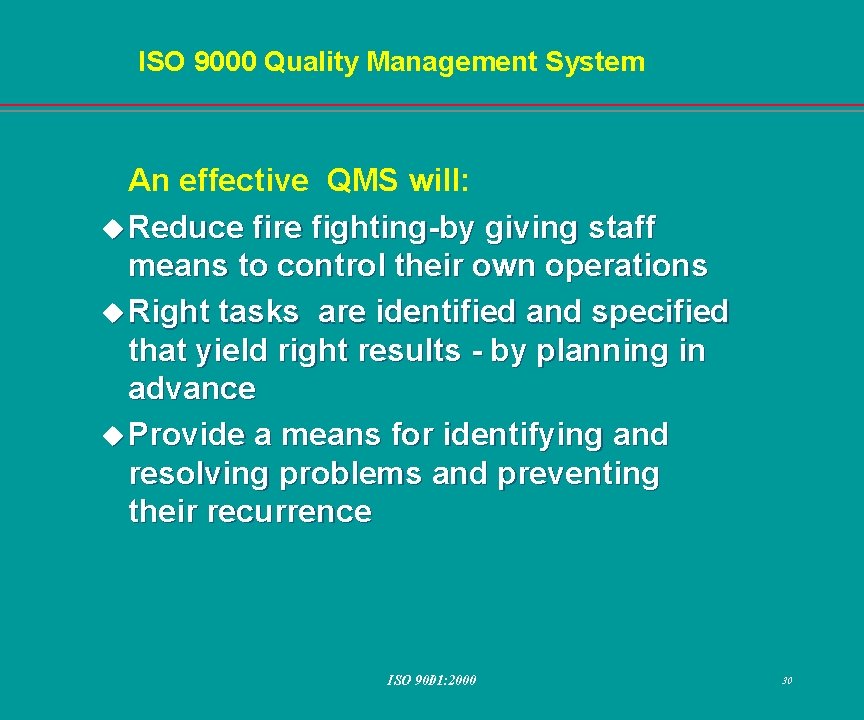 ISO 9000 Quality Management System

An effective QMS will:

u Reduce fire fighting-by giving staff means to control their own operations

u Right tasks are identified and specified that yield right results - by planning in advance

u Provide a means for identifying and resolving problems and preventing their recurrence

ISO 9001:2000

30